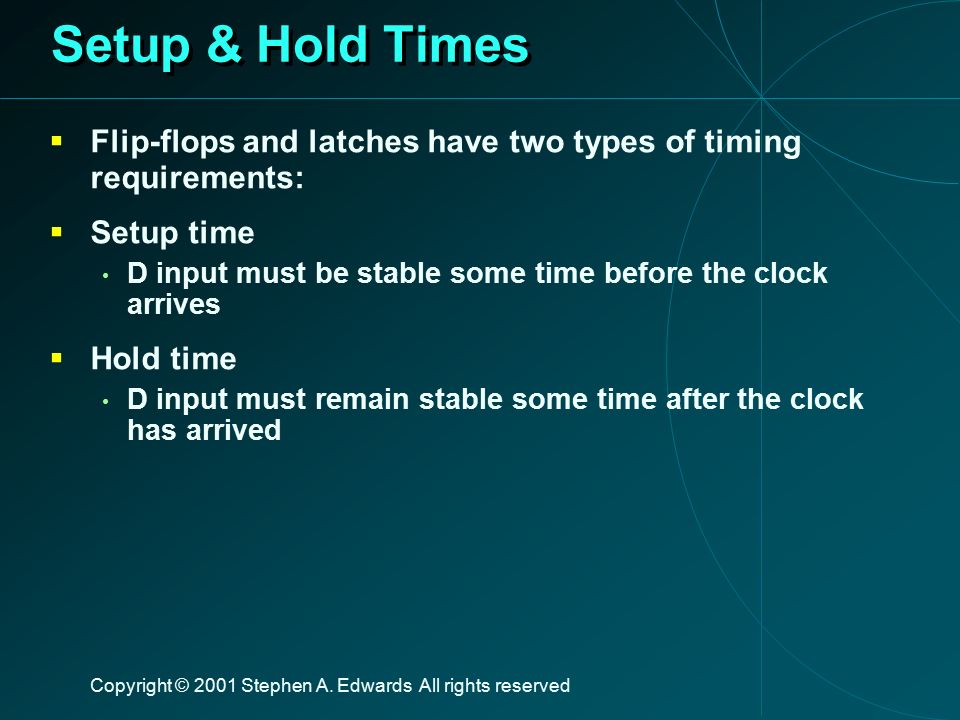 Setup & Hold Times

▪ Flip-flops and latches have two types of timing requirements:

▪ Setup time
  • D input must be stable some time before the clock arrives

▪ Hold time
  • D input must remain stable some time after the clock has arrived

Copyright © 2001 Stephen A. Edwards All rights reserved